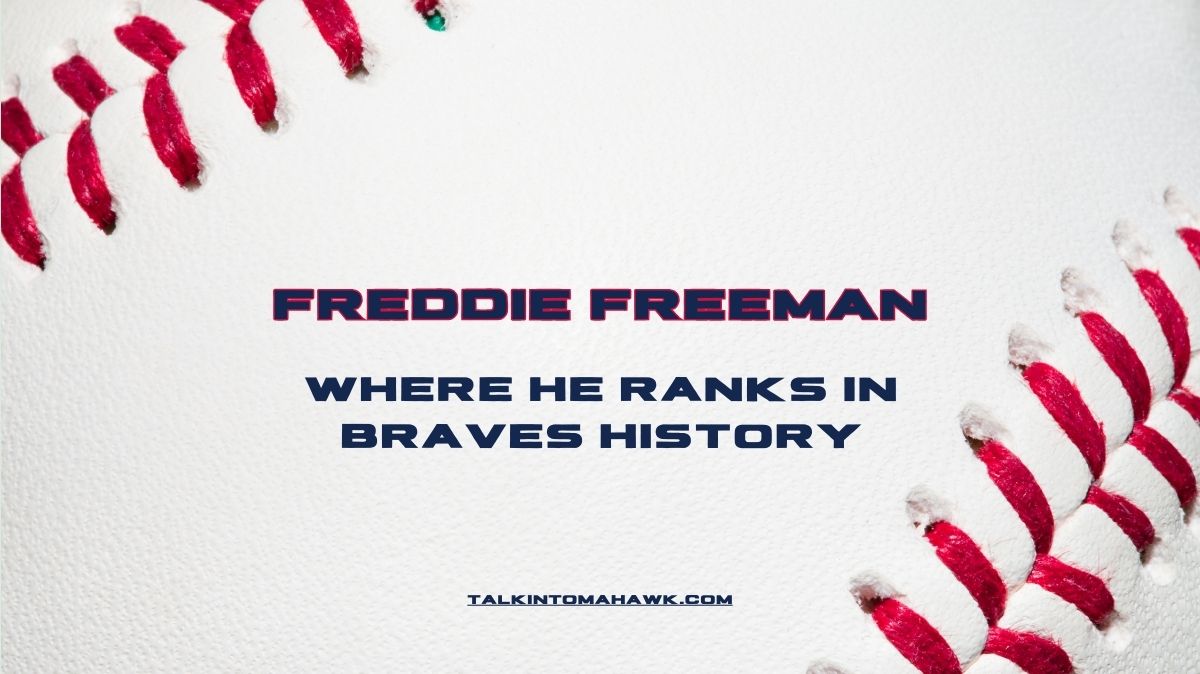 FREDDIE FREEMAN

WHERE HE RANKS IN BRAVES HISTORY

TALKINTOMAHAWK.COM